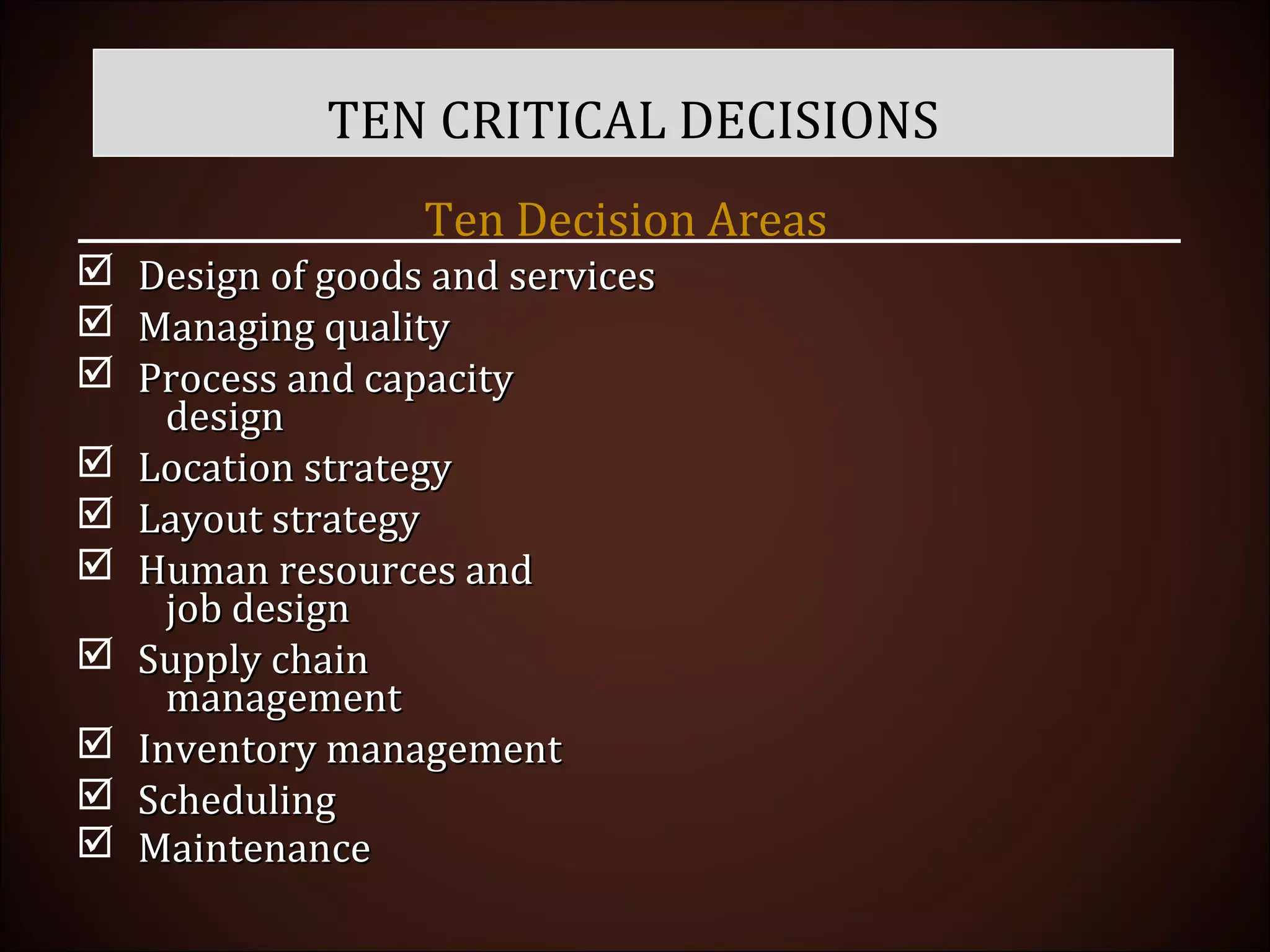 TEN CRITICAL DECISIONS

Ten Decision Areas

☑ Design of goods and services
☑ Managing quality
☑ Process and capacity design
☑ Location strategy
☑ Layout strategy
☑ Human resources and job design
☑ Supply chain management
☑ Inventory management
☑ Scheduling
☑ Maintenance